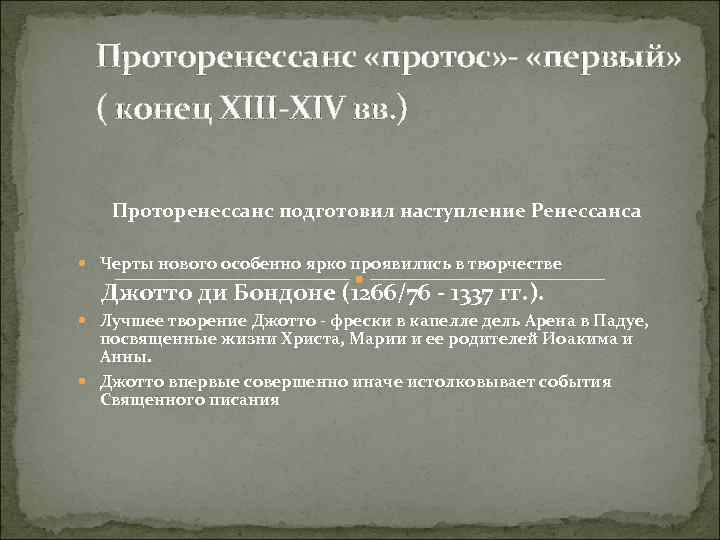 Проторенессанс «протос»- «первый» ( конец XIII-XIV вв.)

Проторенессанс подготовил наступление Ренессанса

Черты нового особенно ярко проявились в творчестве Джотто ди Бондоне (1266/76 - 1337 гг.).

Лучшее творение Джотто - фрески в капелле дель Арена в Падуе, посвященные жизни Христа, Марии и ее родителей Иоакима и Анны.

Джотто впервые совершенно иначе истолковывает события Священного писания